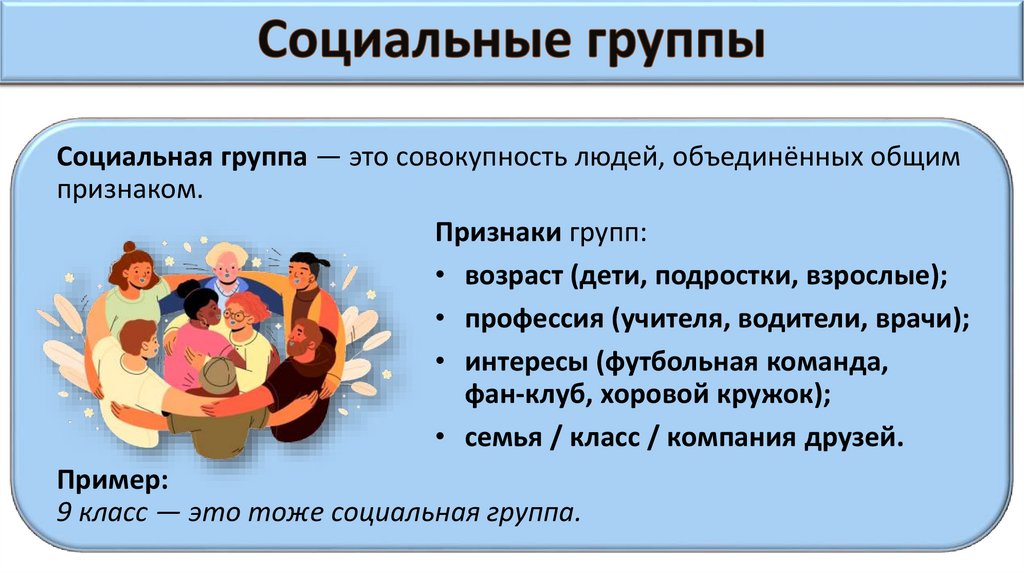 Социальные группы

Социальная группа — это совокупность людей, объединённых общим признаком.

Признаки групп:
• возраст (дети, подростки, взрослые);
• профессия (учителя, водители, врачи);
• интересы (футбольная команда, фан-клуб, хоровой кружок);
• семья / класс / компания друзей.

Пример:
9 класс — это тоже социальная группа.